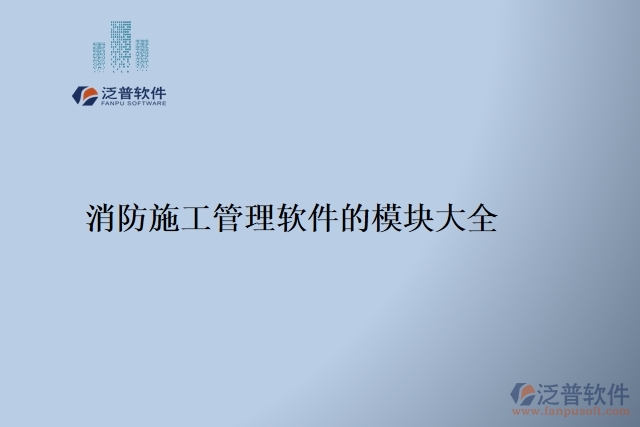 泛普软件
FANPU SOFTWARE

消防施工管理软件的模块大全

泛普软件
www.fanpusoft.com